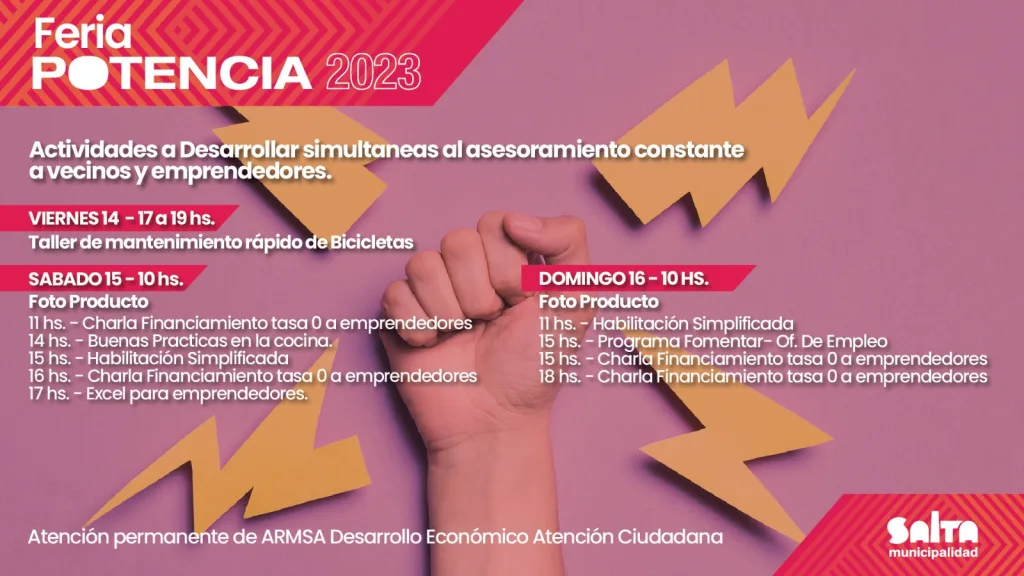 Feria
POTENCIA 2023

Actividades a Desarrollar simultaneas al asesoramiento constante a vecinos y emprendedores.

VIERNES 14 - 17 a 19 hs.
Taller de mantenimiento rápido de Bicicletas

SABADO 15 - 10 hs.
Foto Producto
11 hs. - Charla Financiamiento tasa 0 a emprendedores
14 hs. - Buenas Practicas en la cocina.
15 hs. - Habilitación Simplificada
16 hs. - Charla Financiamiento tasa 0 a emprendedores
17 hs. - Excel para emprendedores.

DOMINGO 16 - 10 HS.
Foto Producto
11 hs. - Habilitación Simplificada
15 hs. - Programa Fomentar- Of. De Empleo
15 hs. - Charla Financiamiento tasa 0 a emprendedores
18 hs. - Charla Financiamiento tasa 0 a emprendedores

Atención permanente de ARMSA Desarrollo Económico Atención Ciudadana

SALTA
municipalidad